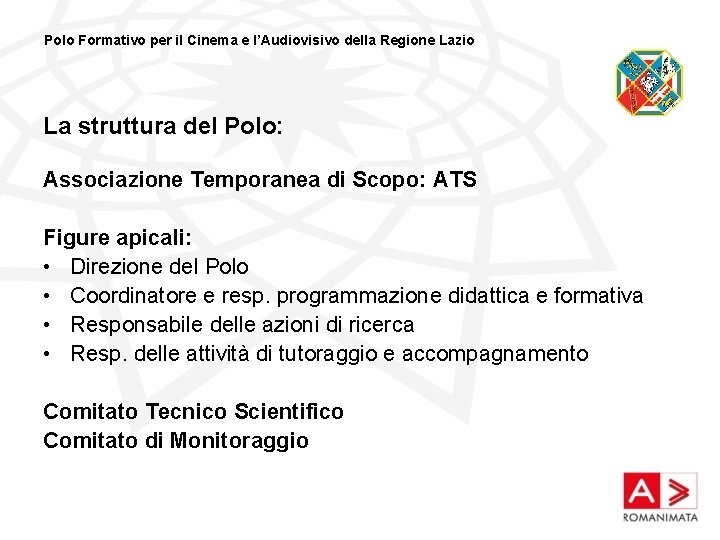 Polo Formativo per il Cinema e l'Audiovisivo della Regione Lazio

La struttura del Polo:

Associazione Temporanea di Scopo: ATS

Figure apicali:
• Direzione del Polo
• Coordinatore e resp. programmazione didattica e formativa
• Responsabile delle azioni di ricerca
• Resp. delle attività di tutoraggio e accompagnamento

Comitato Tecnico Scientifico
Comitato di Monitoraggio

ROMANIMATA